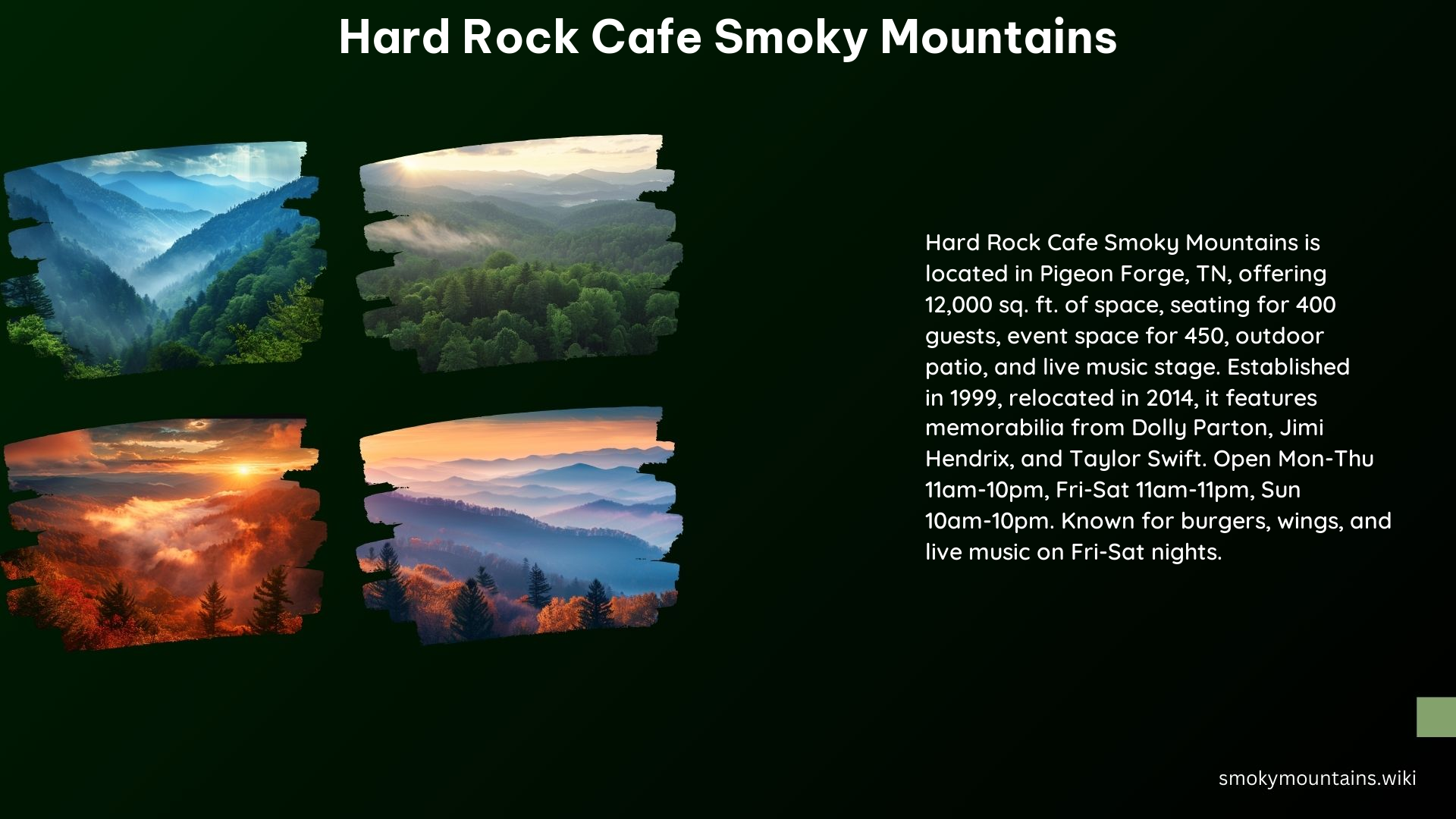 Hard Rock Cafe Smoky Mountains

Hard Rock Cafe Smoky Mountains is located in Pigeon Forge, TN, offering 12,000 sq. ft. of space, seating for 400 guests, event space for 450, outdoor patio, and live music stage. Established in 1999, relocated in 2014, it features memorabilia from Dolly Parton, Jimi Hendrix, and Taylor Swift. Open Mon-Thu 11am-10pm, Fri-Sat 11am-11pm, Sun 10am-10pm. Known for burgers, wings, and live music on Fri-Sat nights.

smokymountains.wiki